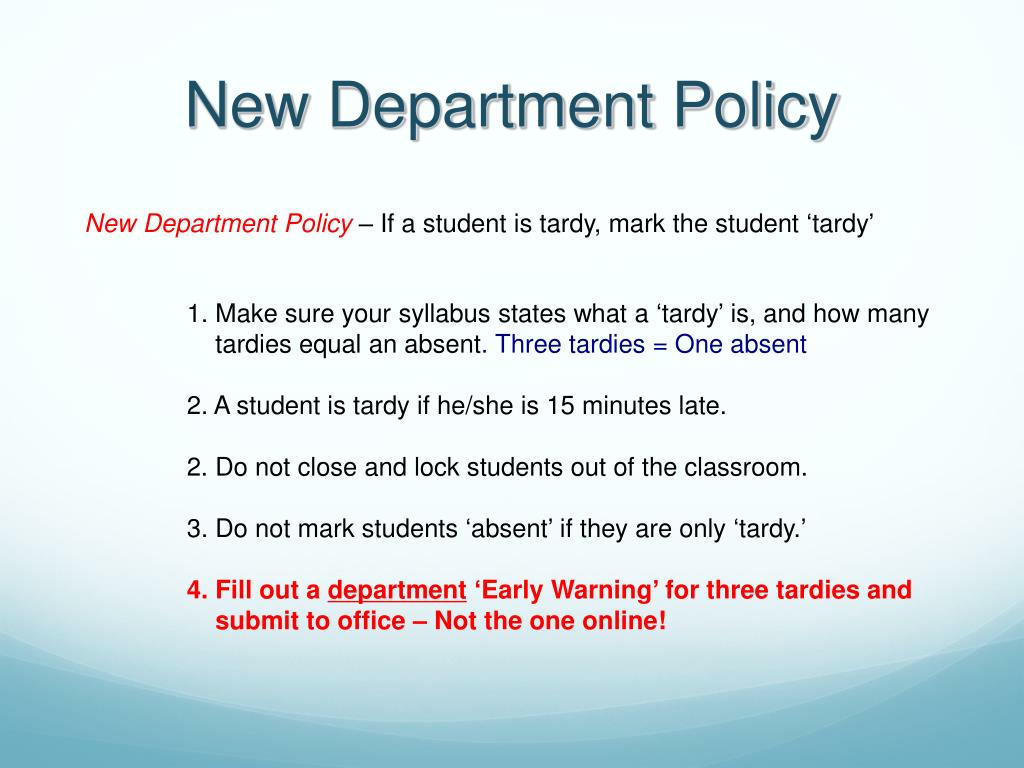 New Department Policy

New Department Policy – If a student is tardy, mark the student ‘tardy’

1. Make sure your syllabus states what a ‘tardy’ is, and how many tardies equal an absent. Three tardies = One absent

2. A student is tardy if he/she is 15 minutes late.

2. Do not close and lock students out of the classroom.

3. Do not mark students ‘absent’ if they are only ‘tardy.’

4. Fill out a department ‘Early Warning’ for three tardies and submit to office – Not the one online!